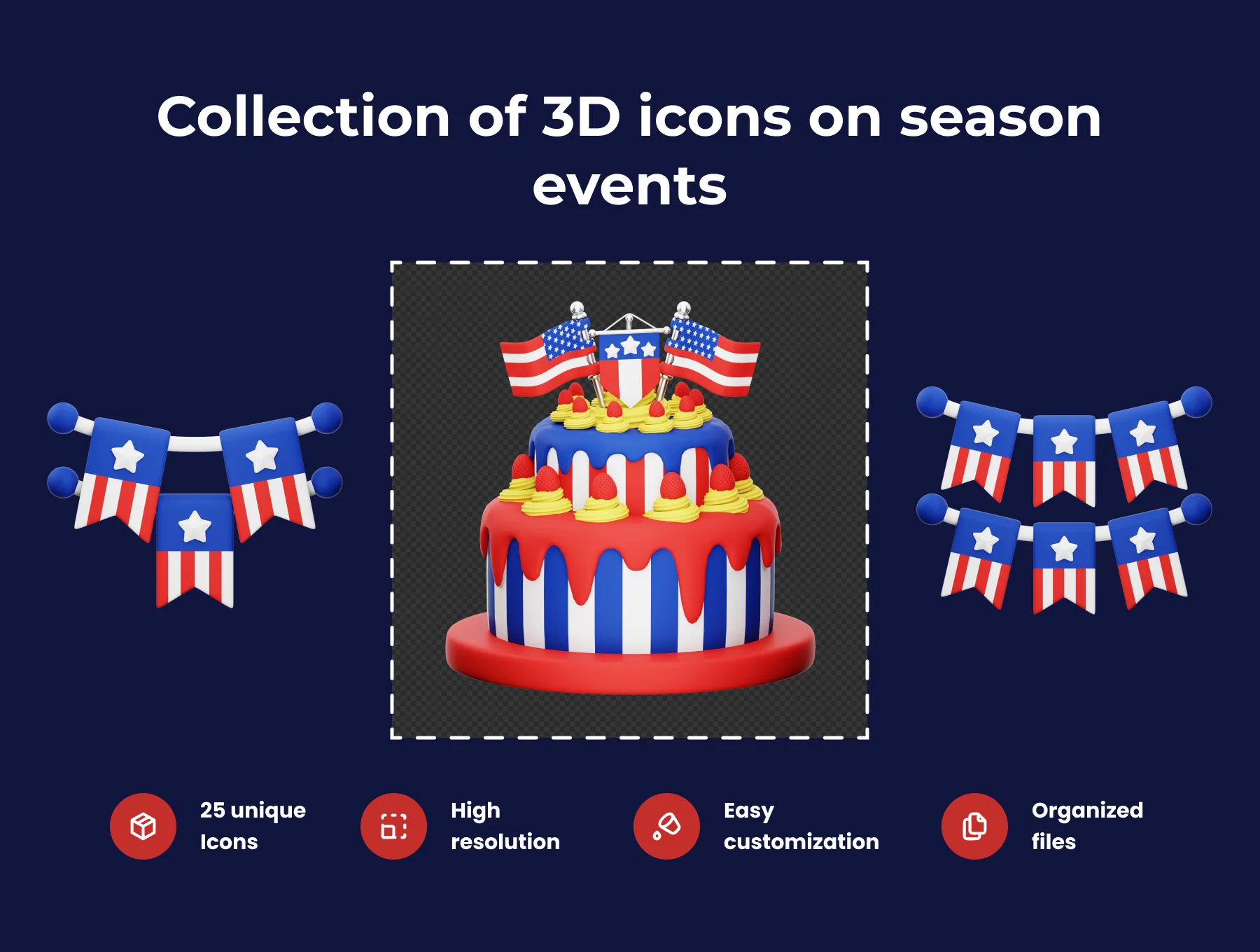 Collection of 3D icons on season events

25 unique Icons

High resolution

Easy customization

Organized files